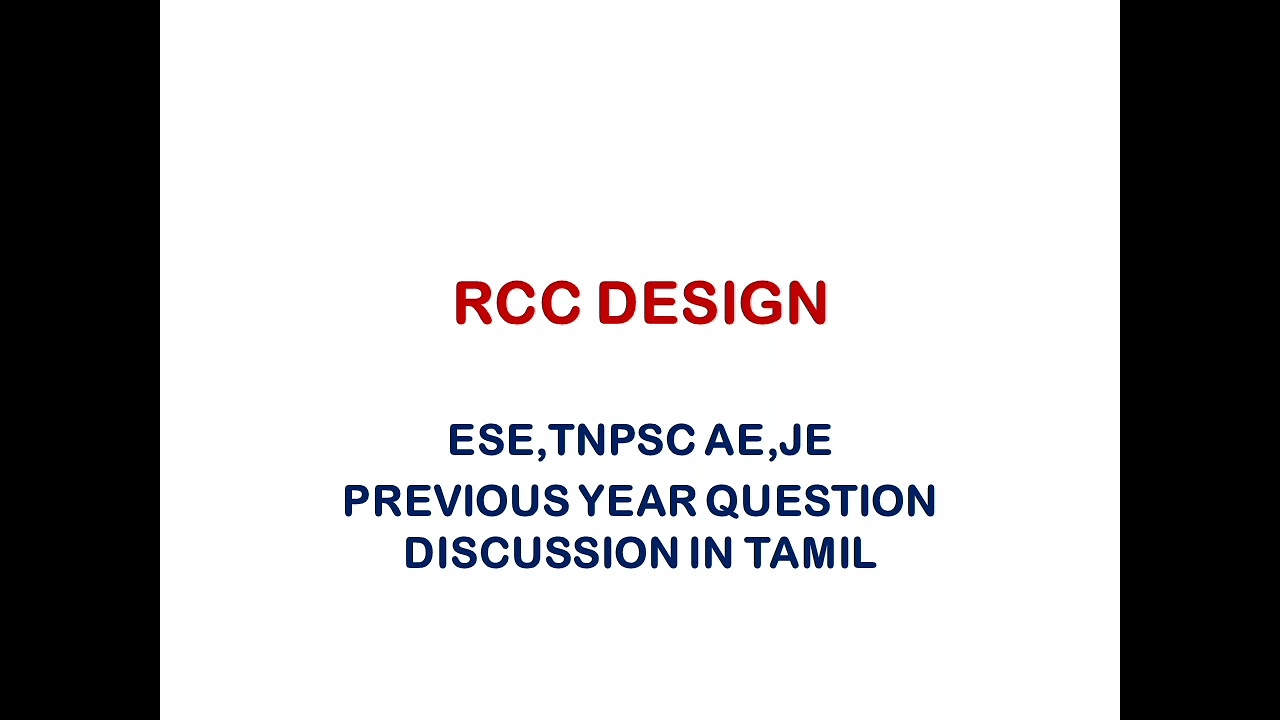 RCC DESIGN

ESE,TNPSC AE,JE

PREVIOUS YEAR QUESTION DISCUSSION IN TAMIL